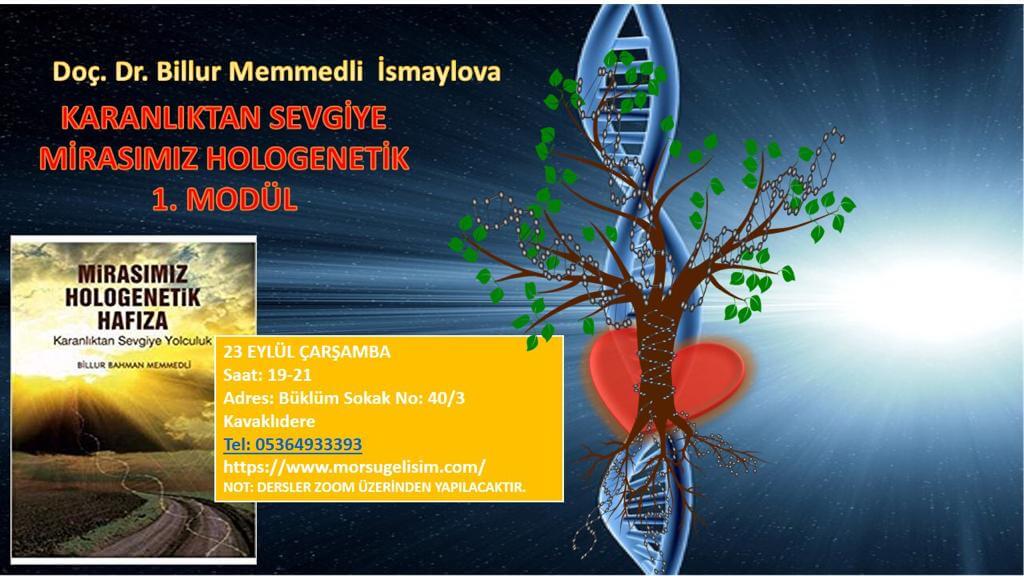 Doç. Dr. Billur Memmedli İsmaylova

KARANLIKTAN SEVGİYE
MİRASIMIZ HOLOGENETİK
1. MODÜL

MIRASIMIZ
HOLOGENETIK
HAFIZA
Karanlıktan Sevgiye Yolculuk
BİLLUR BAHMAN MEMMEDLİ

23 EYLÜL ÇARŞAMBA
Saat: 19-21
Adres: Büklüm Sokak No: 40/3
Kavaklıdere
Tel: 05364933393
https://www.morsugelisim.com/
NOT: DERSLER ZOOM ÜZERİNDEN YAPILACAKTIR.